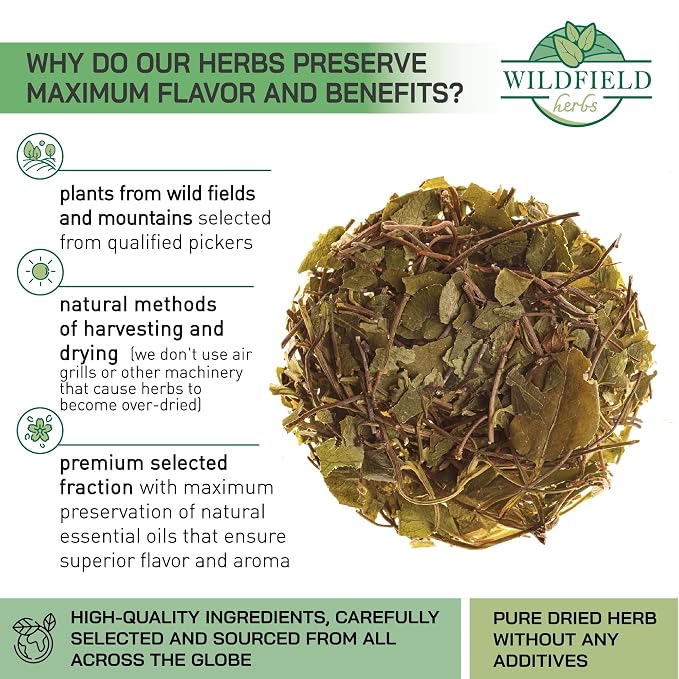 WHY DO OUR HERBS PRESERVE MAXIMUM FLAVOR AND BENEFITS?

WILDFIELD
herbs

plants from wild fields and mountains selected from qualified pickers

natural methods of harvesting and drying (we don't use air grills or other machinery that cause herbs to become over-dried)

premium selected fraction with maximum preservation of natural essential oils that ensure superior flavor and aroma

HIGH-QUALITY INGREDIENTS, CAREFULLY SELECTED AND SOURCED FROM ALL ACROSS THE GLOBE

PURE DRIED HERB WITHOUT ANY ADDITIVES